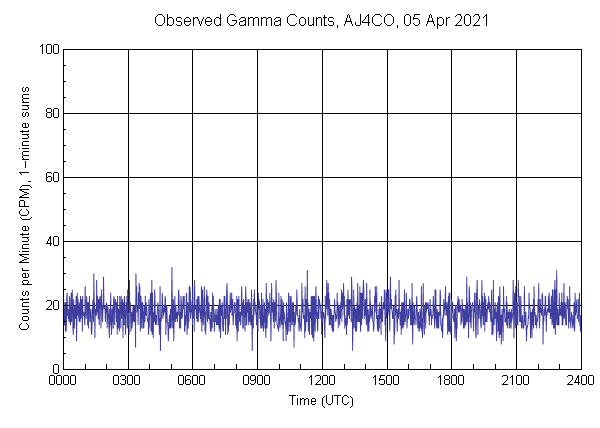 Observed Gamma Counts, AJ4CO, 05 Apr 2021

Counts per Minute (CPM), 1-minute sums

100
80
60
40
20
0

0000 0300 0600 0900 1200 1500 1800 2100 2400

Time (UTC)